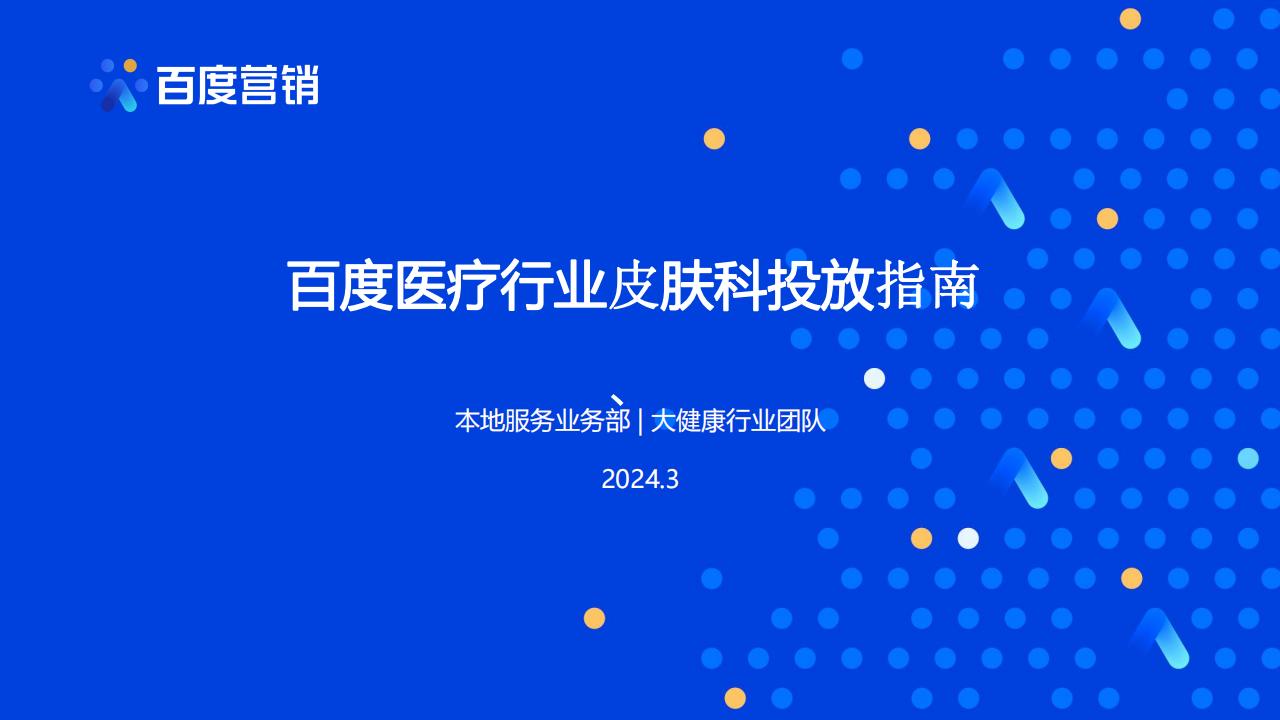 百度营销

百度医疗行业皮肤科投放指南

本地服务业务部 | 大健康行业团队

2024.3